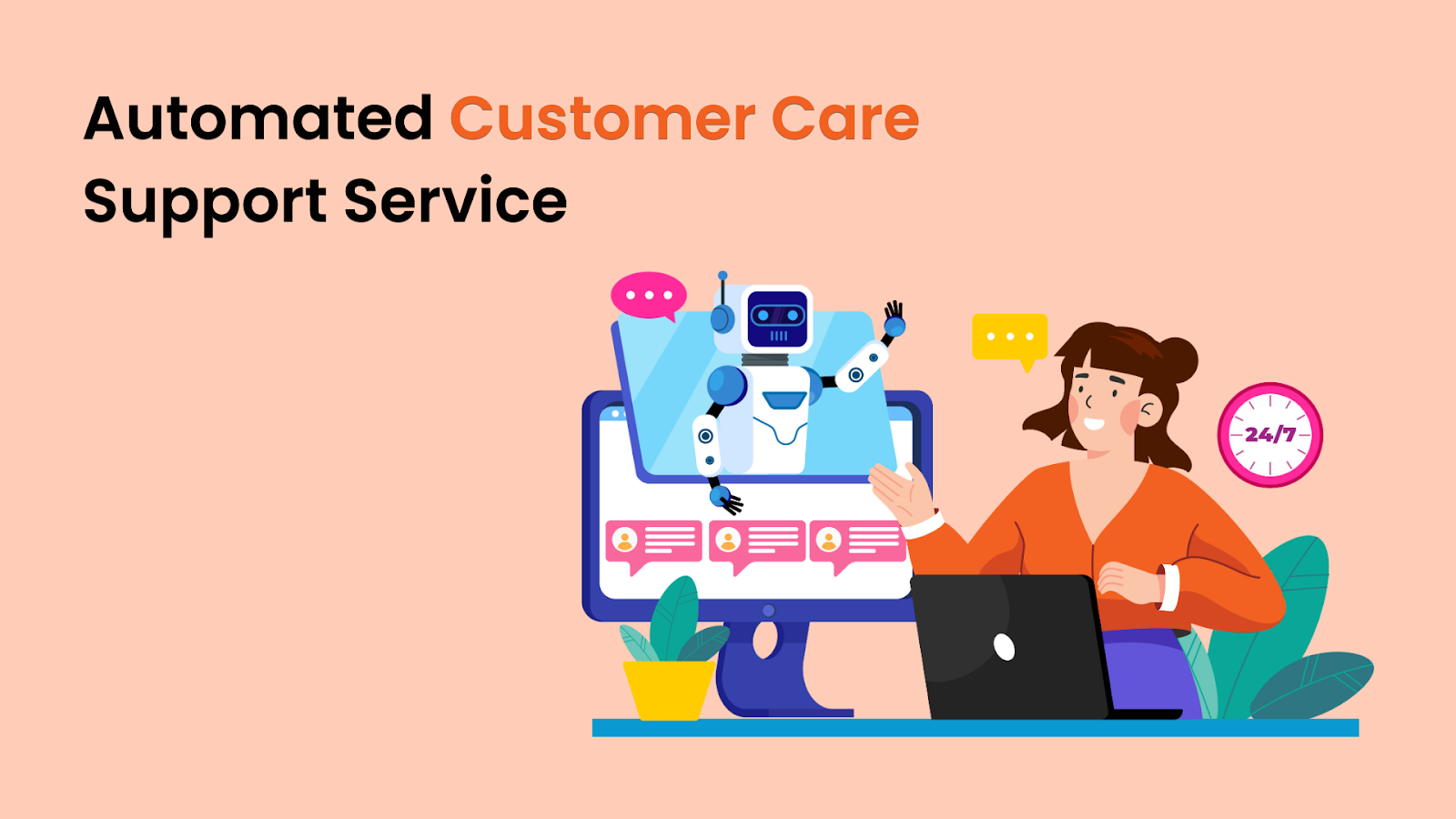 Automated Customer Care Support Service

24/7